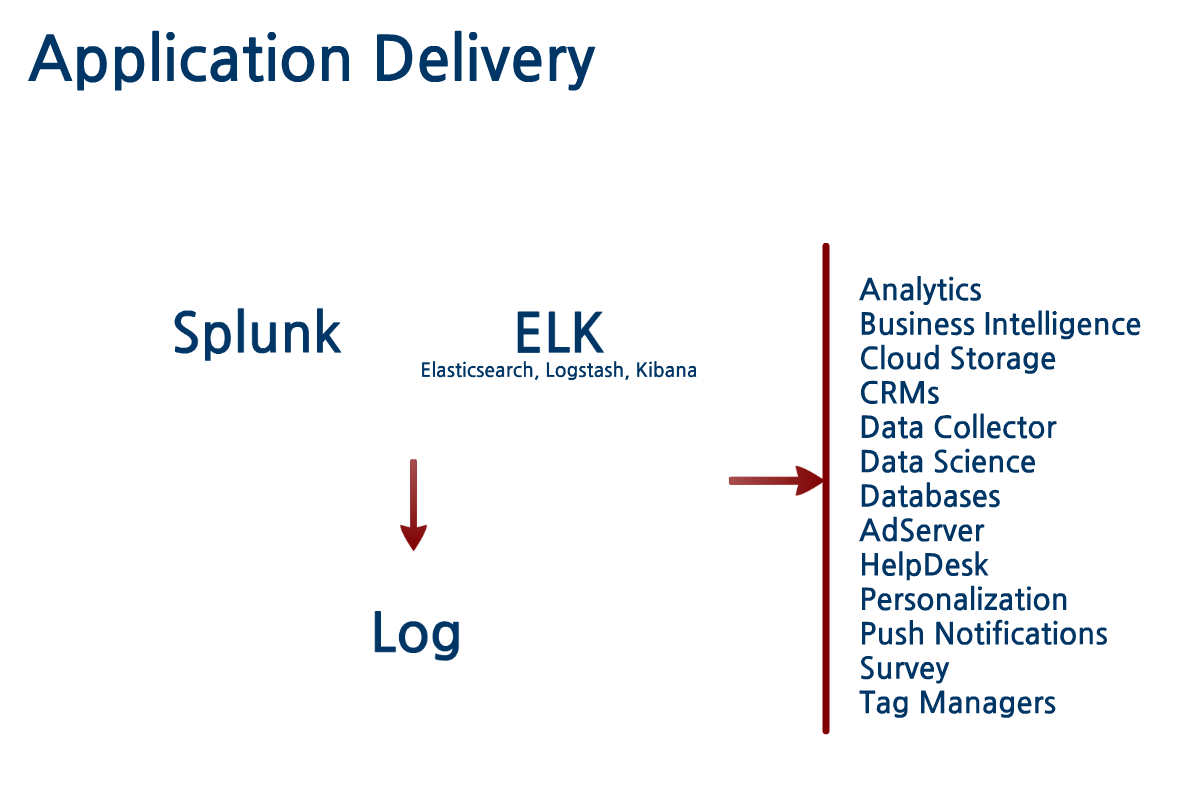 Application Delivery

Splunk

ELK
Elasticsearch, Logstash, Kibana

Log

Analytics
Business Intelligence
Cloud Storage
CRMs
Data Collector
Data Science
Databases
AdServer
HelpDesk
Personalization
Push Notifications
Survey
Tag Managers